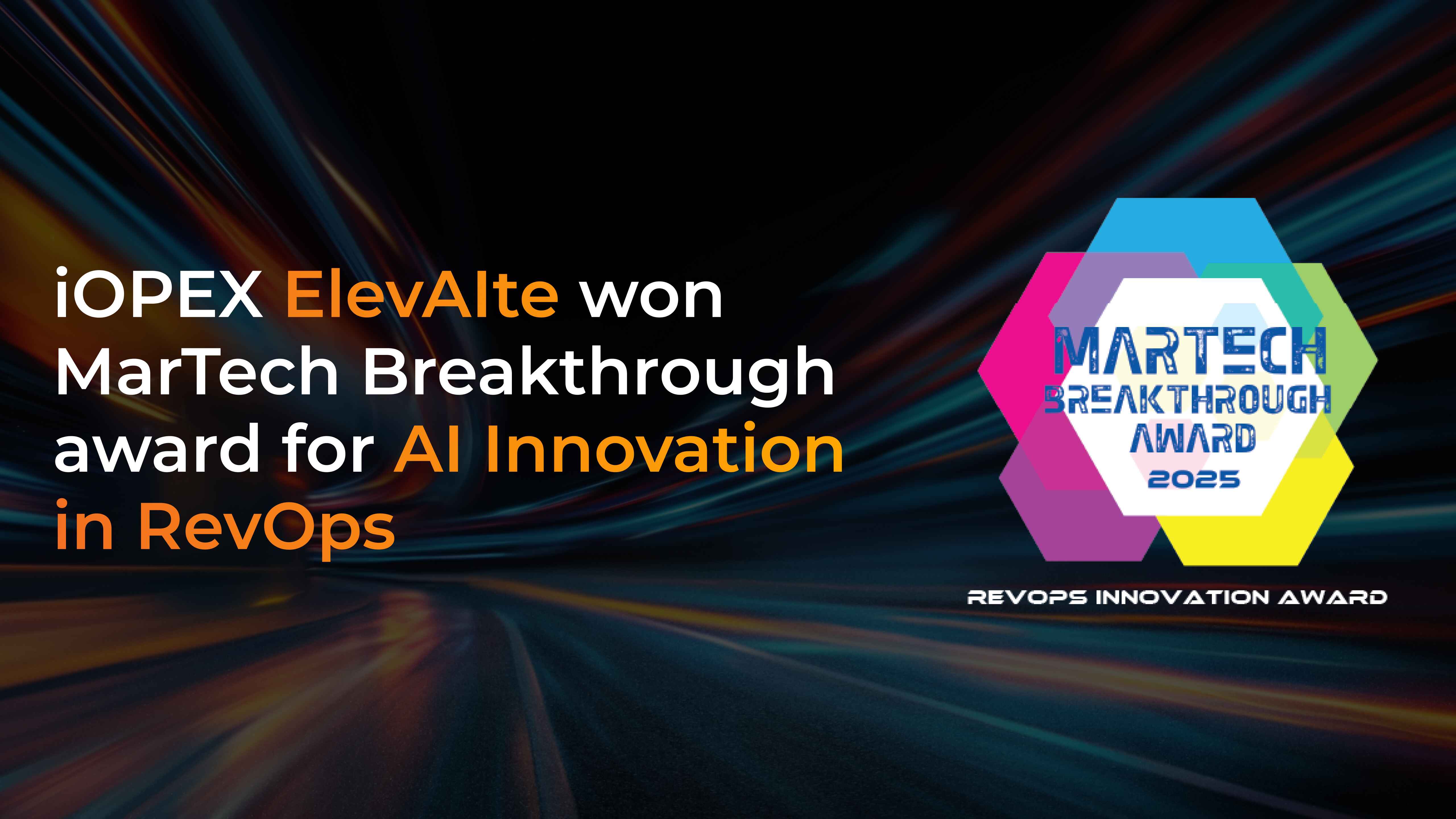 iOPEX ElevAIte won MarTech Breakthrough award for AI Innovation in RevOps

MARTECH
BREAKTHROUGH
AWARD
2025

REVOPS INNOVATION AWARD